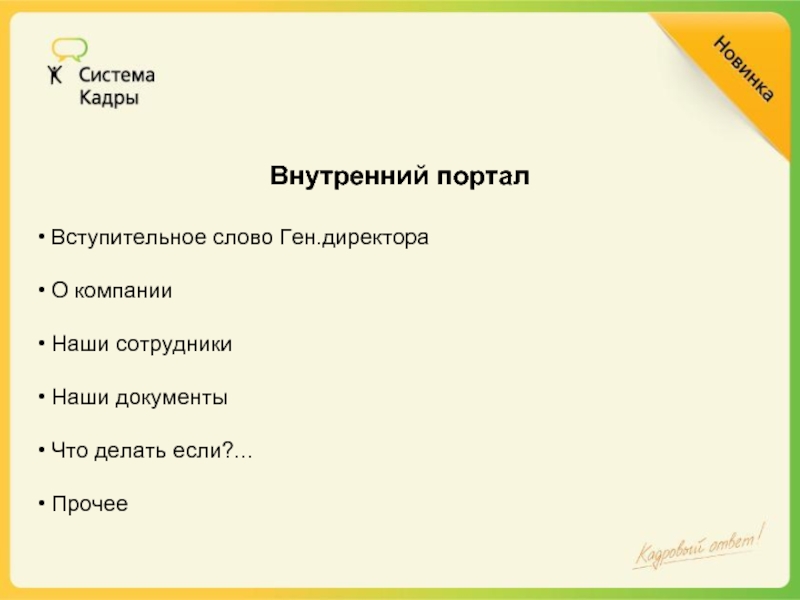 Система Кадры

Новинка

Внутренний портал

• Вступительное слово Ген.директора

• О компании

• Наши сотрудники

• Наши документы

• Что делать если?...

• Прочее

Кадровый ответ!